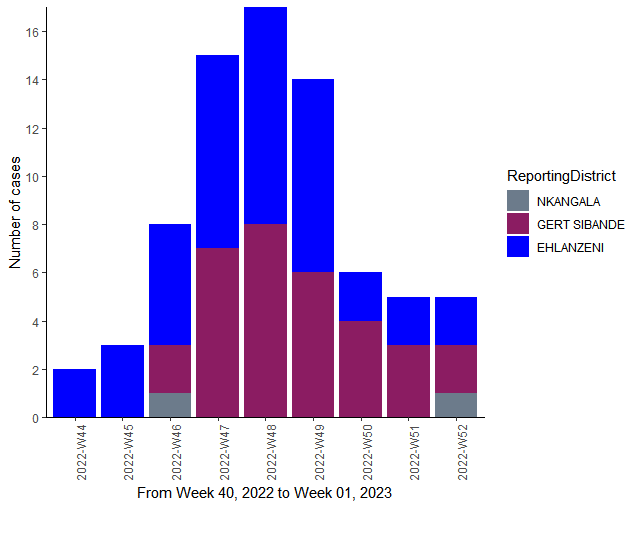 Number of cases

16
14
12
10
8
6
4
2
0

2022-W44
2022-W45
2022-W46
2022-W47
2022-W48
2022-W49
2022-W50
2022-W51
2022-W52

From Week 40, 2022 to Week 01, 2023

ReportingDistrict
NKANGALA
GERT SIBANDE
EHLANZENI